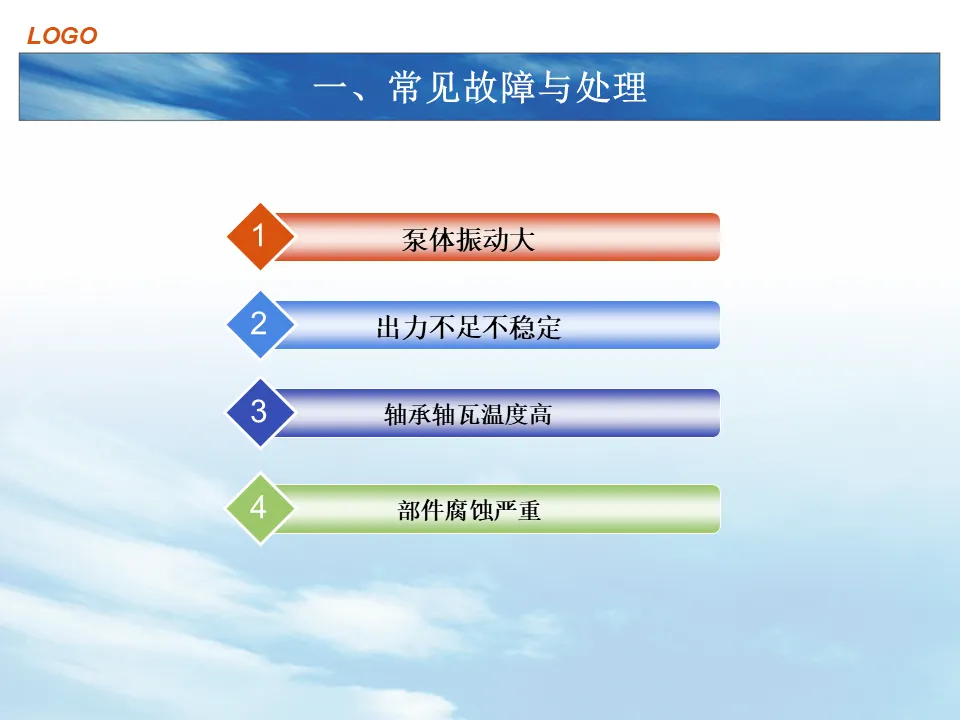 LOGO

一、常见故障与处理

1 泵体振动大

2 出力不足不稳定

3 轴承轴瓦温度高

4 部件腐蚀严重